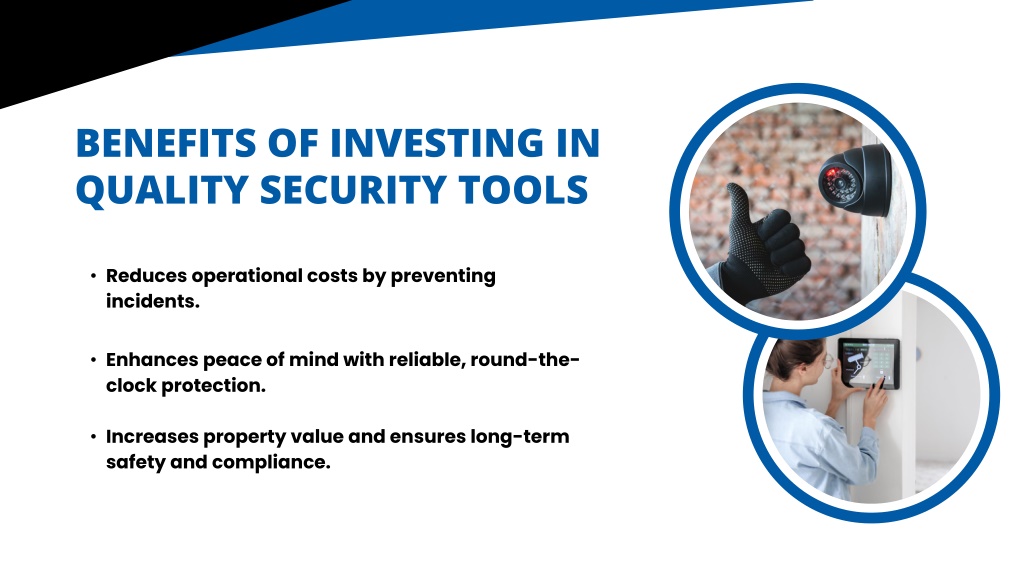 BENEFITS OF INVESTING IN QUALITY SECURITY TOOLS

• Reduces operational costs by preventing incidents.

• Enhances peace of mind with reliable, round-the-clock protection.

• Increases property value and ensures long-term safety and compliance.